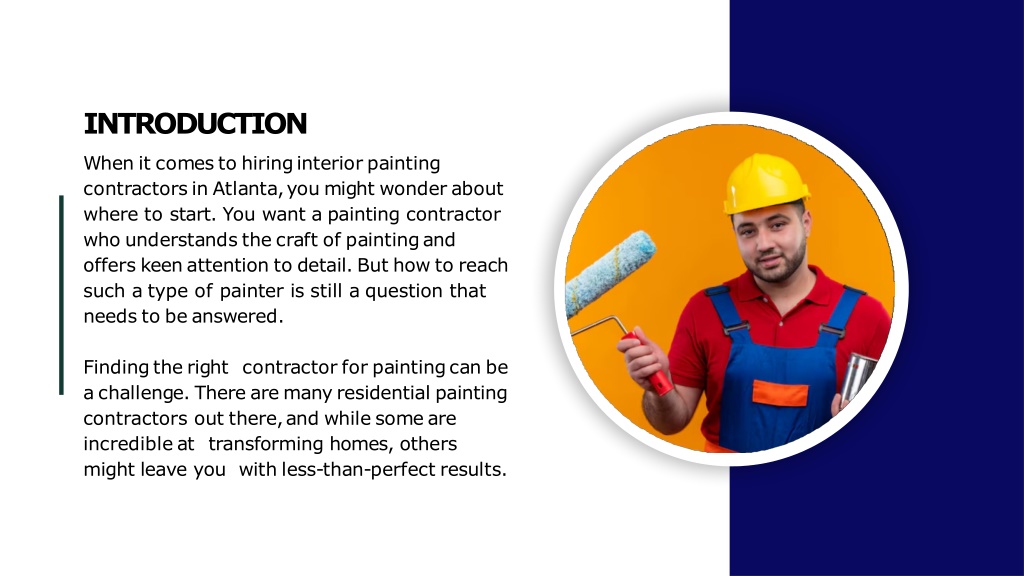 INTRODUCTION

When it comes to hiring interior painting contractors in Atlanta, you might wonder about where to start. You want a painting contractor who understands the craft of painting and offers keen attention to detail. But how to reach such a type of painter is still a question that needs to be answered.

Finding the right contractor for painting can be a challenge. There are many residential painting contractors out there, and while some are incredible at transforming homes, others might leave you with less-than-perfect results.